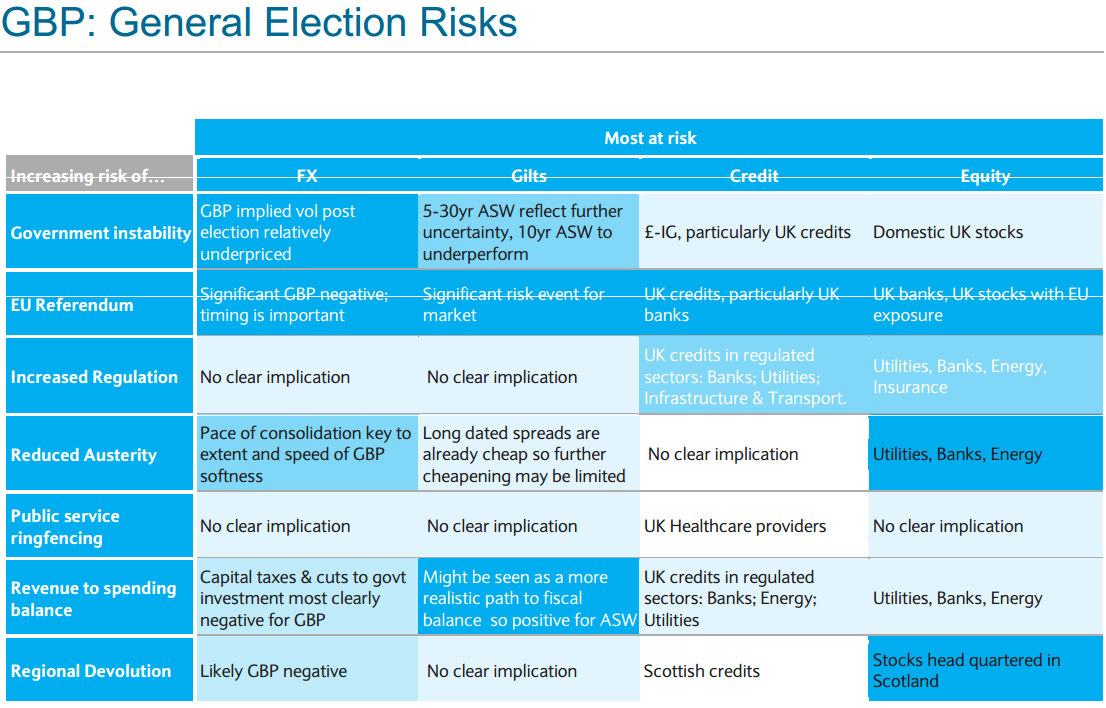 GBP: General Election Risks

| | Most at risk | | | |
|---|---|---|---|---|
| Increasing risk of… | FX | Gilts | Credit | Equity |
| Government instability | GBP implied vol post election relatively underpriced | 5-30yr ASW reflect further uncertainty, 10yr ASW to underperform | £-IG, particularly UK credits | Domestic UK stocks |
| EU Referendum | Significant GBP negative; timing is important | Significant risk event for market | UK credits, particularly UK banks | UK banks, UK stocks with EU exposure |
| Increased Regulation | No clear implication | No clear implication | UK credits in regulated sectors: Banks; Utilities; Infrastructure & Transport. | Utilities, Banks, Energy, Insurance |
| Reduced Austerity | Pace of consolidation key to extent and speed of GBP softness | Long dated spreads are already cheap so further cheapening may be limited | No clear implication | Utilities, Banks, Energy |
| Public service ringfencing | No clear implication | No clear implication | UK Healthcare providers | No clear implication |
| Revenue to spending balance | Capital taxes & cuts to govt investment most clearly negative for GBP | Might be seen as a more realistic path to fiscal balance so positive for ASW | UK credits in regulated sectors: Banks; Energy; Utilities | Utilities, Banks, Energy |
| Regional Devolution | Likely GBP negative | No clear implication | Scottish credits | Stocks head quartered in Scotland |